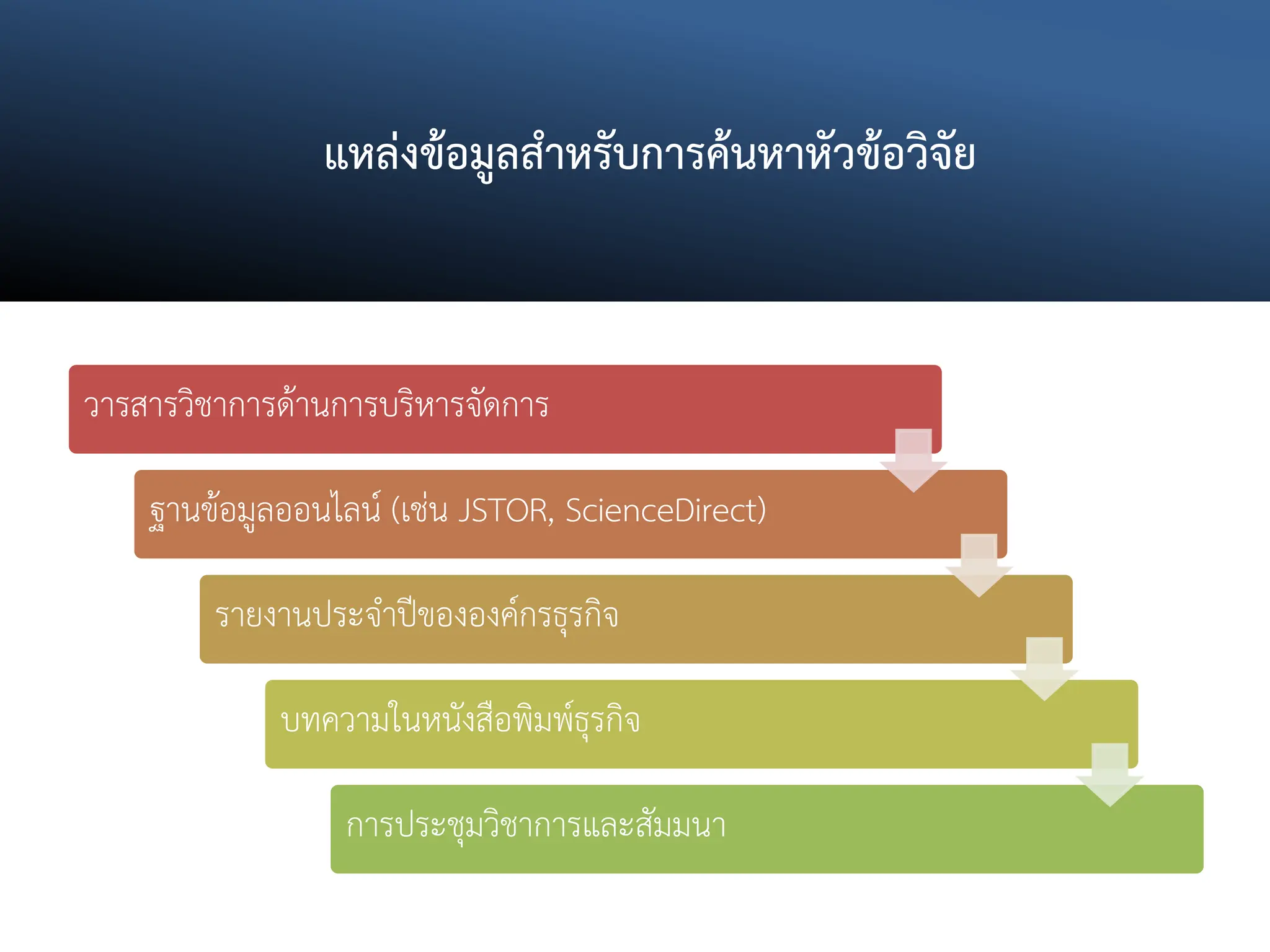 แหล่งข้อมูลสำหรับการค้นหาหัวข้อวิจัย

วารสารวิชาการด้านการบริหารจัดการ

ฐานข้อมูลออนไลน์ (เช่น JSTOR, ScienceDirect)

รายงานประจำปีขององค์กรธุรกิจ

บทความในหนังสือพิมพ์ธุรกิจ

การประชุมวิชาการและสัมมนา